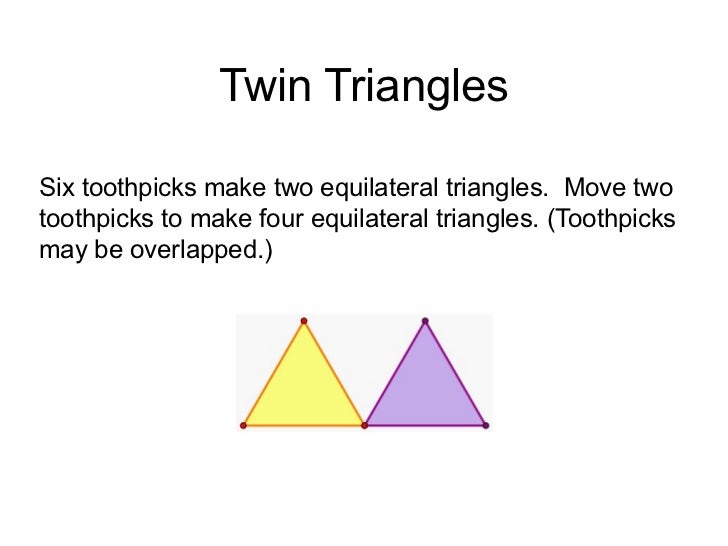 Twin Triangles

Six toothpicks make two equilateral triangles. Move two toothpicks to make four equilateral triangles. (Toothpicks may be overlapped.)